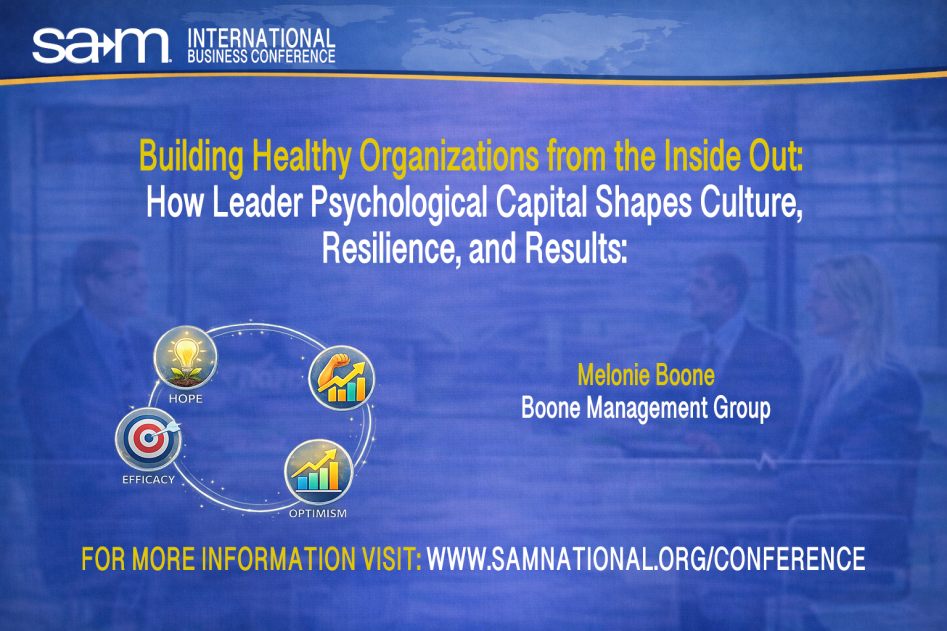 sam INTERNATIONAL BUSINESS CONFERENCE

Building Healthy Organizations from the Inside Out: How Leader Psychological Capital Shapes Culture, Resilience, and Results:

HOPE

EFFICACY

OPTIMISM

Melonie Boone
Boone Management Group

FOR MORE INFORMATION VISIT: WWW.SAMNATIONAL.ORG/CONFERENCE